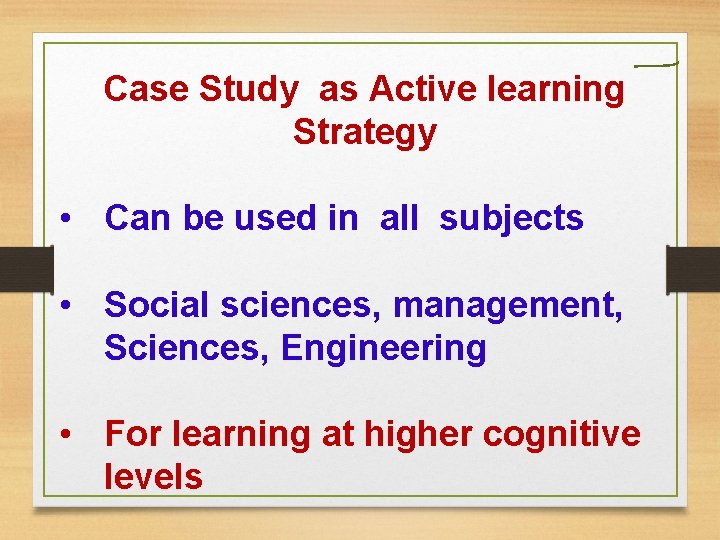 Case Study as Active learning Strategy

• Can be used in all subjects

• Social sciences, management, Sciences, Engineering

• For learning at higher cognitive levels